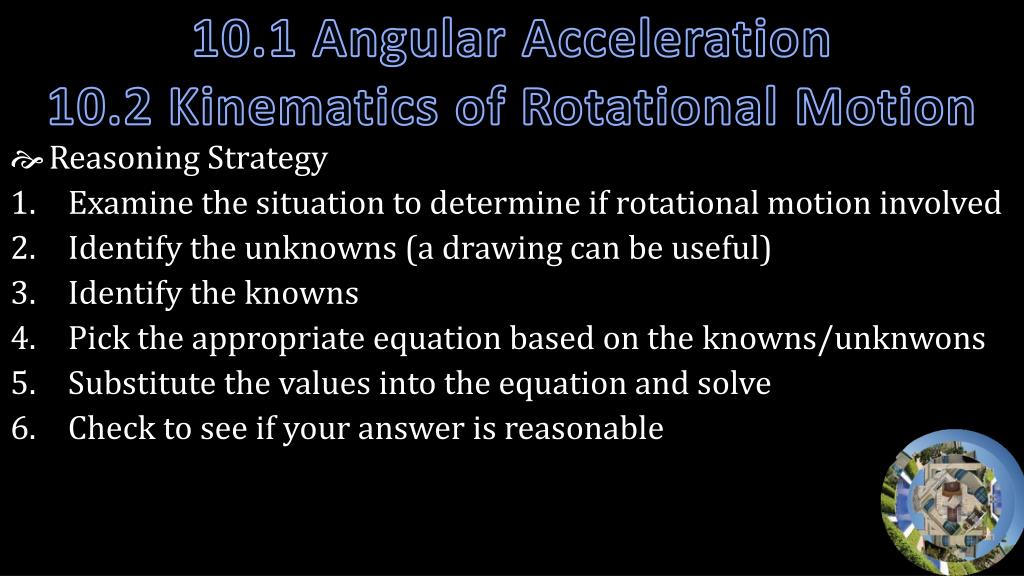 10.1 Angular Acceleration
10.2 Kinematics of Rotational Motion

Reasoning Strategy
1. Examine the situation to determine if rotational motion involved
2. Identify the unknowns (a drawing can be useful)
3. Identify the knowns
4. Pick the appropriate equation based on the knowns/unknwons
5. Substitute the values into the equation and solve
6. Check to see if your answer is reasonable